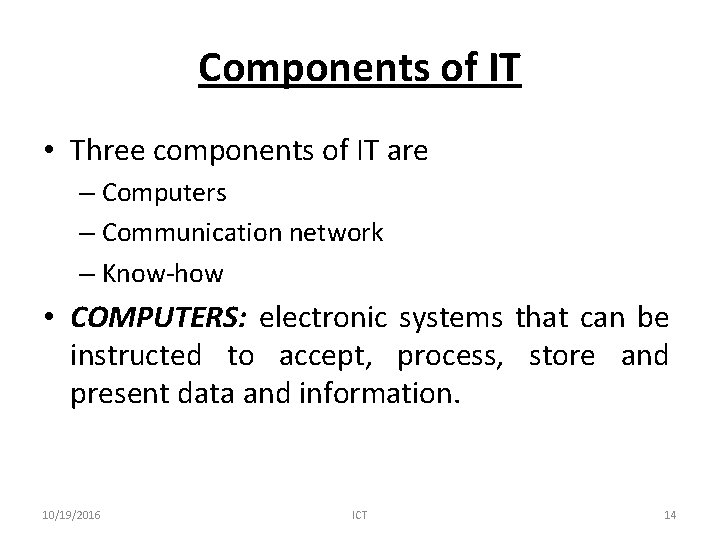 Components of IT

• Three components of IT are
– Computers
– Communication network
– Know-how

• COMPUTERS: electronic systems that can be instructed to accept, process, store and present data and information.

10/19/2016 ICT 14